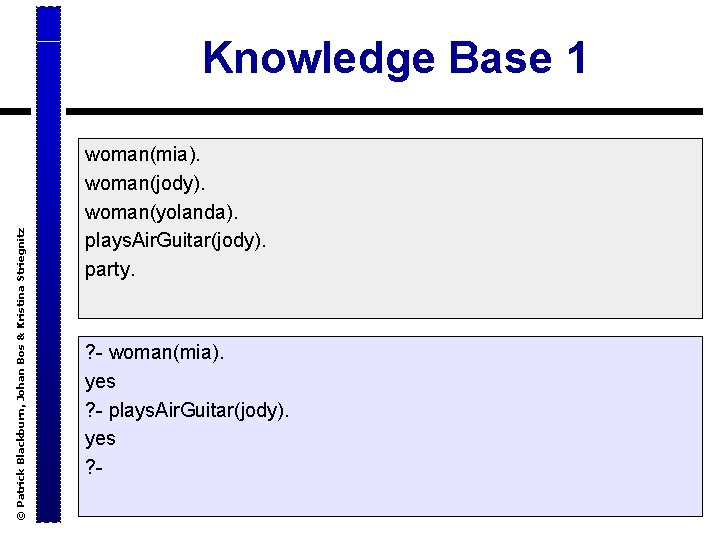 Knowledge Base 1

woman(mia).
woman(jody).
woman(yolanda).
playsAirGuitar(jody).
party.

?- woman(mia).
yes
?- playsAirGuitar(jody).
yes
?-

© Patrick Blackburn, Johan Bos & Kristina Striegnitz